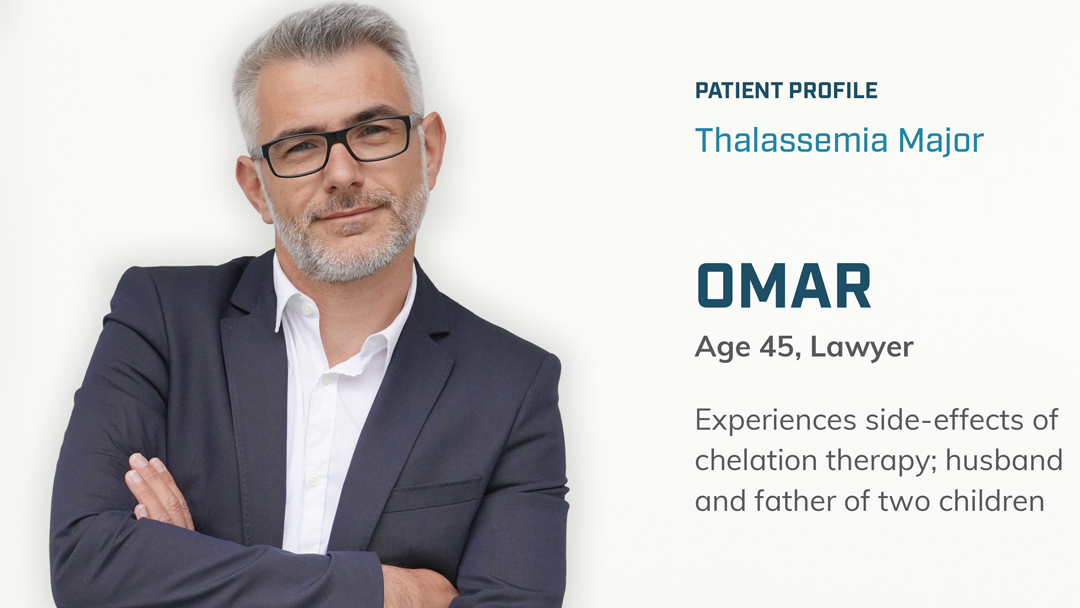 PATIENT PROFILE

Thalassemia Major

OMAR

Age 45, Lawyer

Experiences side-effects of chelation therapy; husband and father of two children